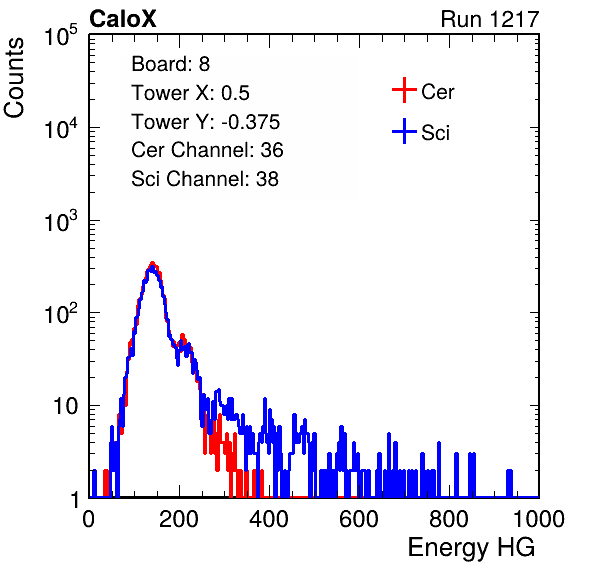 CaloX

Run 1217

Counts

$10^5$

$10^4$

$10^3$

$10^2$

10

1

Board: 8
Tower X: 0.5
Tower Y: -0.375
Cer Channel: 36
Sci Channel: 38

Cer

Sci

0 200 400 600 800 1000

Energy HG